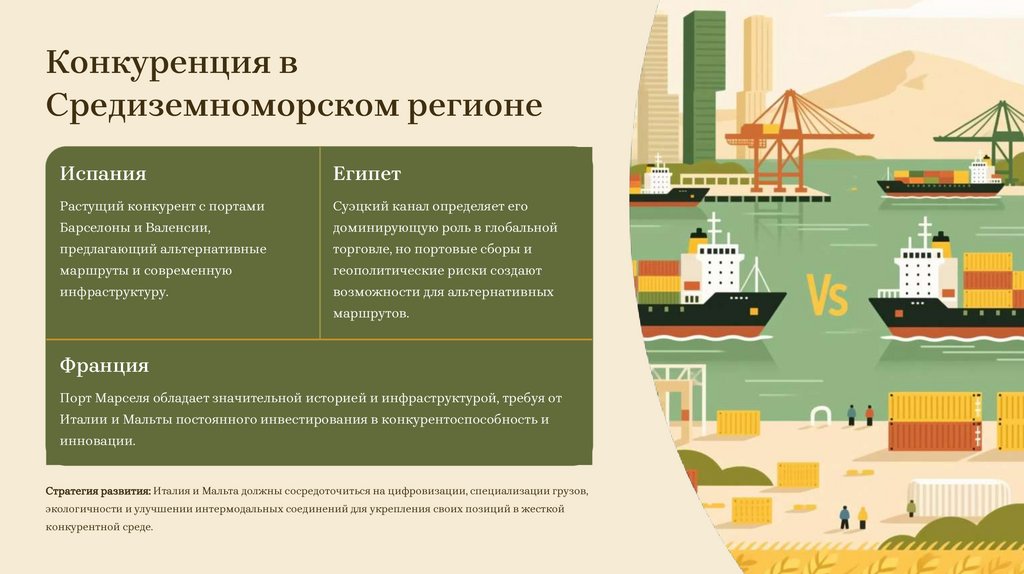 Конкуренция в Средиземноморском регионе

Испания

Растущий конкурент с портами Барселоны и Валенсии, предлагающий альтернативные маршруты и современную инфраструктуру.

Египет

Суэцкий канал определяет его доминирующую роль в глобальной торговле, но портовые сборы и геополитические риски создают возможности для альтернативных маршрутов.

Франция

Порт Марселя обладает значительной историей и инфраструктурой, требуя от Италии и Мальты постоянного инвестирования в конкурентоспособность и инновации.

Стратегия развития: Италия и Мальта должны сосредоточиться на цифровизации, специализации грузов, экологичности и улучшении интермодальных соединений для укрепления своих позиций в жесткой конкурентной среде.

Vs